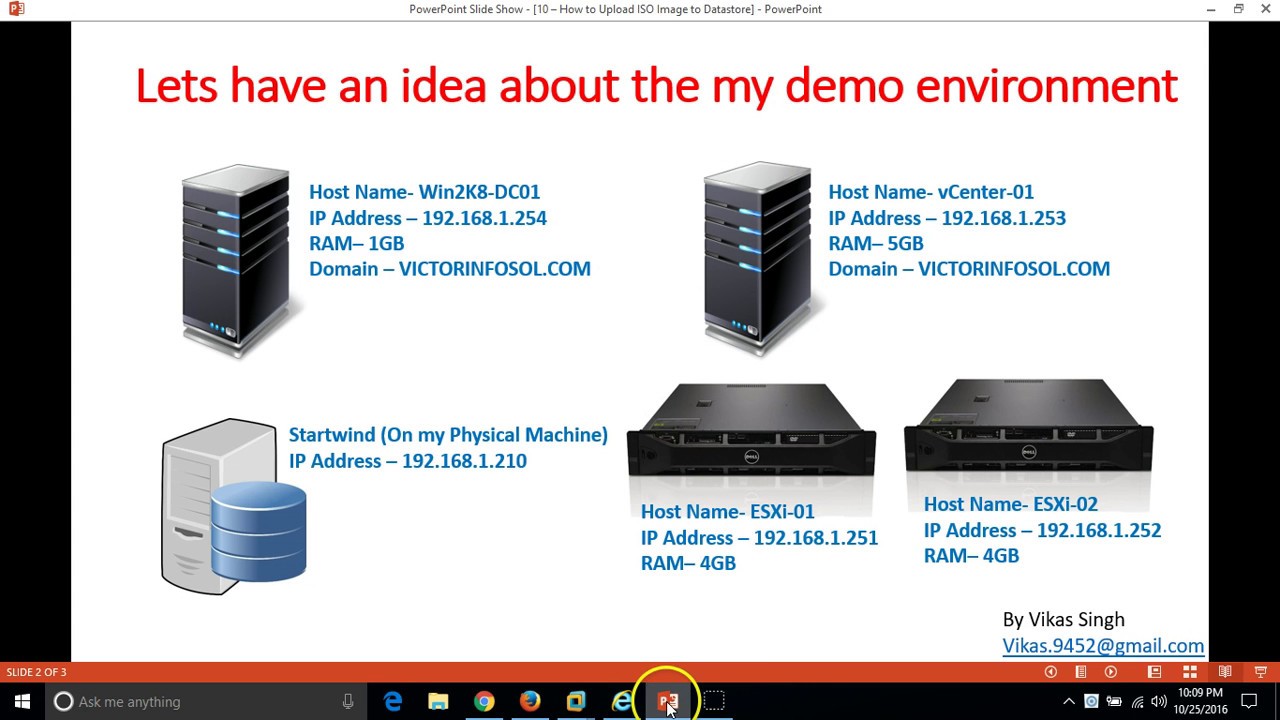 PowerPoint Slide Show - [10 – How to Upload ISO Image to Datastore] - PowerPoint

Lets have an idea about the my demo environment

Host Name- Win2K8-DC01
IP Address – 192.168.1.254
RAM– 1GB
Domain – VICTORINFOSOL.COM

Host Name- vCenter-01
IP Address – 192.168.1.253
RAM– 5GB
Domain – VICTORINFOSOL.COM

Startwind (On my Physical Machine)
IP Address – 192.168.1.210

Host Name- ESXi-01
IP Address – 192.168.1.251
RAM– 4GB

Host Name- ESXi-02
IP Address – 192.168.1.252
RAM– 4GB

By Vikas Singh
Vikas.9452@gmail.com

SLIDE 2 OF 3

Ask me anything

10:09 PM
10/25/2016